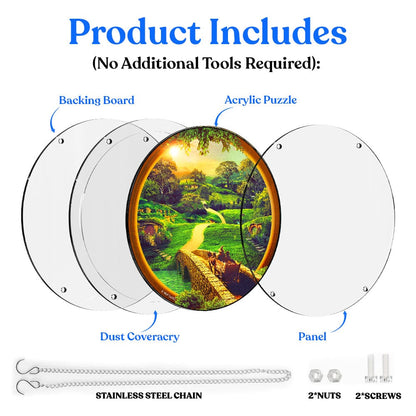 Product Includes
(No Additional Tools Required):

Backing Board

Acrylic Puzzle

Dust Coveracry

Panel

STAINLESS STEEL CHAIN

2*NUTS

2*SCREWS